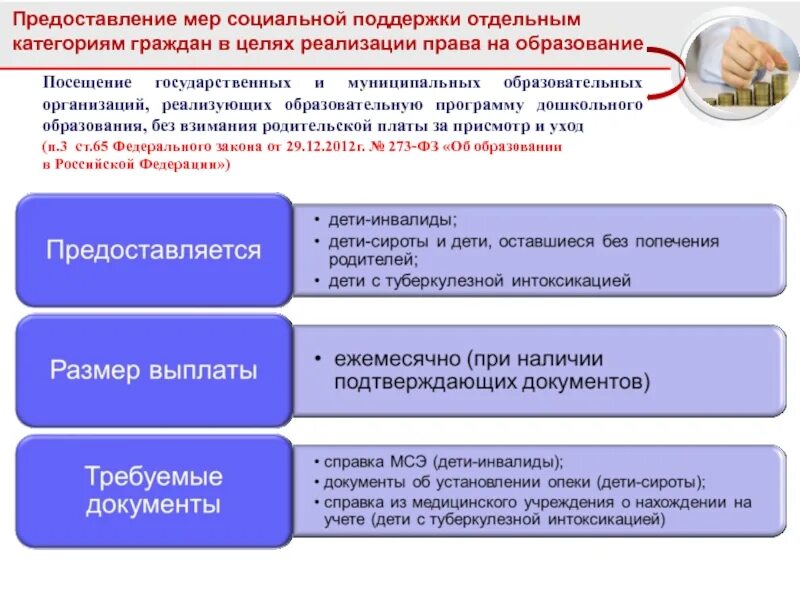 Предоставление мер социальной поддержки отдельным категориям граждан в целях реализации права на образование

Посещение государственных и муниципальных образовательных организаций, реализующих образовательную программу дошкольного образования, без взимания родительской платы за присмотр и уход
(п.3 ст.65 Федерального закона от 29.12.2012г. № 273-ФЗ «Об образовании в Российской Федерации»)

Предоставляется

• дети-инвалиды;
• дети-сироты и дети, оставшиеся без попечения родителей;
• дети с туберкулезной интоксикацией

Размер выплаты

• ежемесячно (при наличии подтверждающих документов)

Требуемые документы

• справка МСЭ (дети-инвалиды);
• документы об установлении опеки (дети-сироты);
• справка из медицинского учреждения о нахождении на учете (дети с туберкулезной интоксикацией)